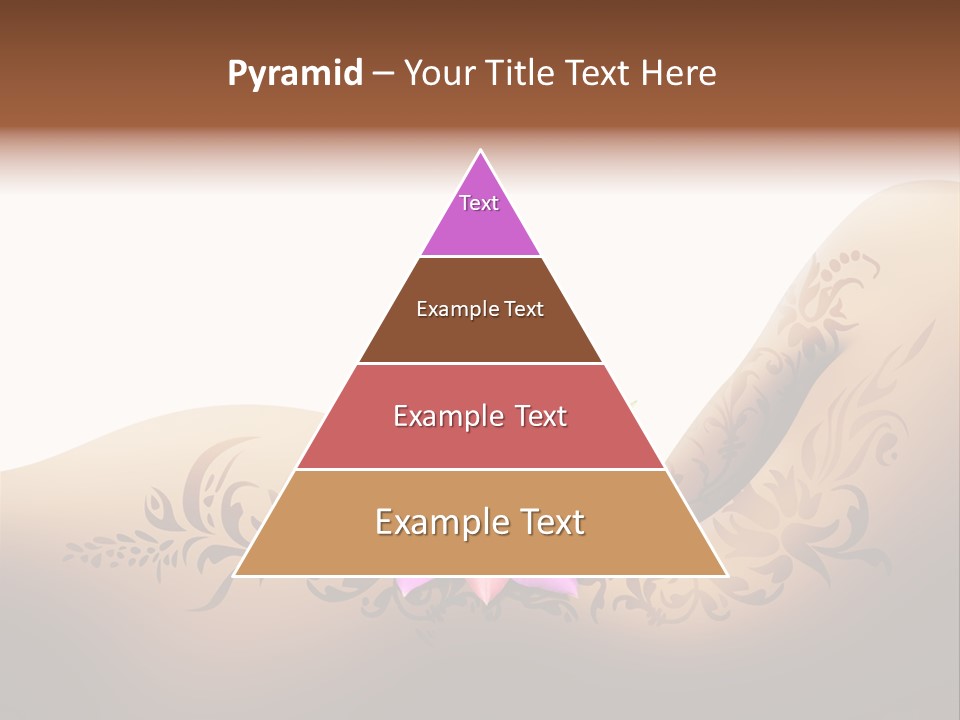 Pyramid – Your Title Text Here

Text

Example Text

Example Text

Example Text